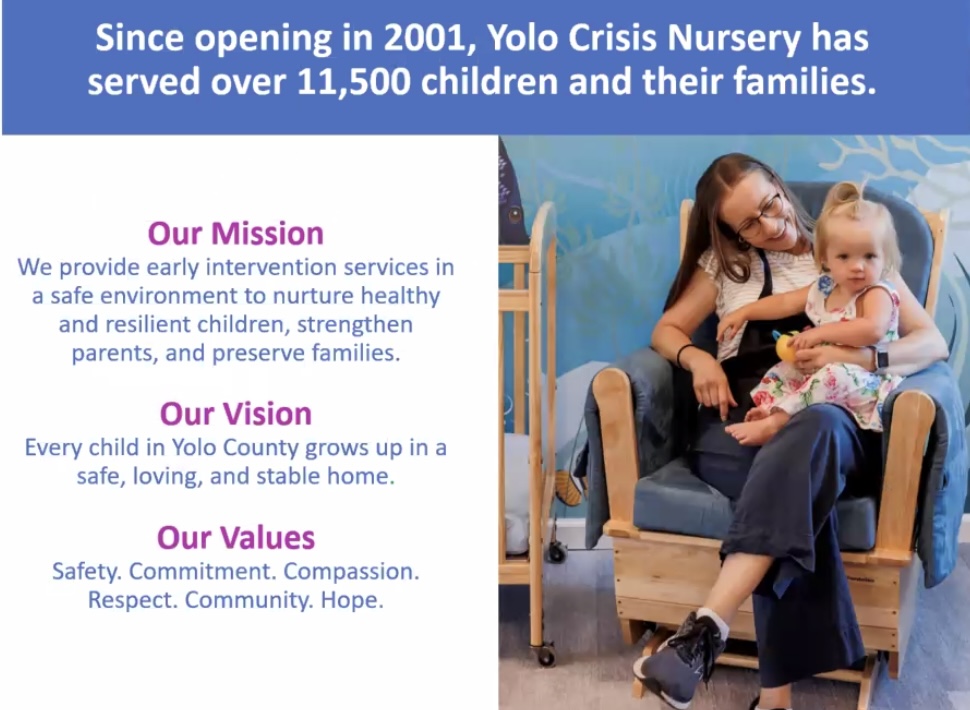 Since opening in 2001, Yolo Crisis Nursery has served over 11,500 children and their families.

Our Mission
We provide early intervention services in a safe environment to nurture healthy and resilient children, strengthen parents, and preserve families.

Our Vision
Every child in Yolo County grows up in a safe, loving, and stable home.

Our Values
Safety. Commitment. Compassion. Respect. Community. Hope.